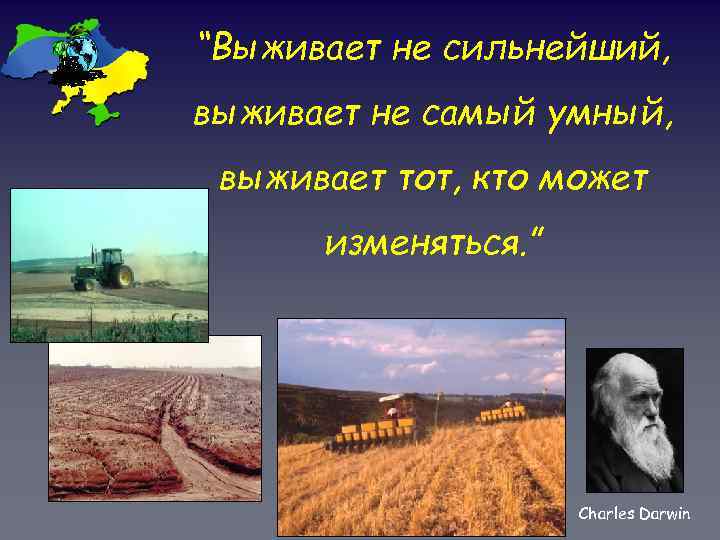 “Выживает не сильнейший, выживает не самый умный, выживает тот, кто может изменяться.”

Charles Darwin